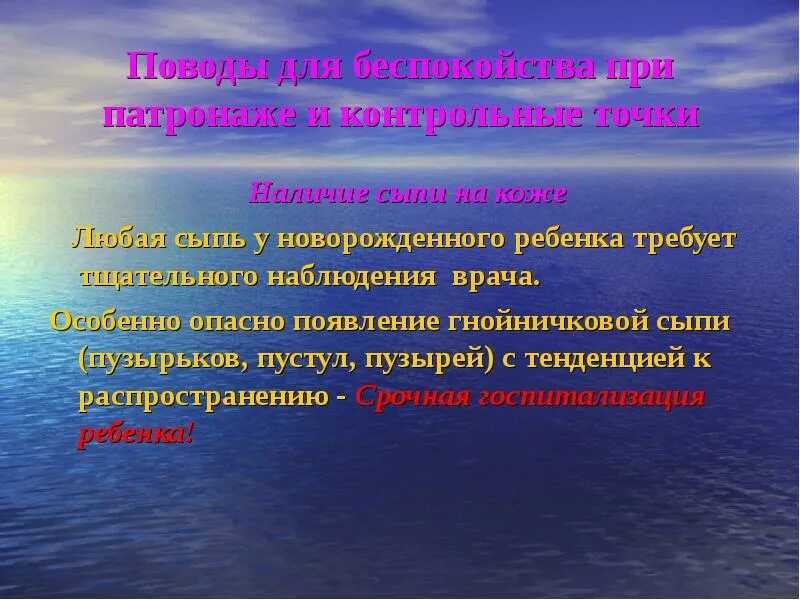 Поводы для беспокойства при патронаже и контрольные точки

Наличие сыпи на коже

Любая сыпь у новорожденного ребенка требует тщательного наблюдения врача.

Особенно опасно появление гнойничковой сыпи (пузырьков, пустул, пузырей) с тенденцией к распространению - Срочная госпитализация ребенка!